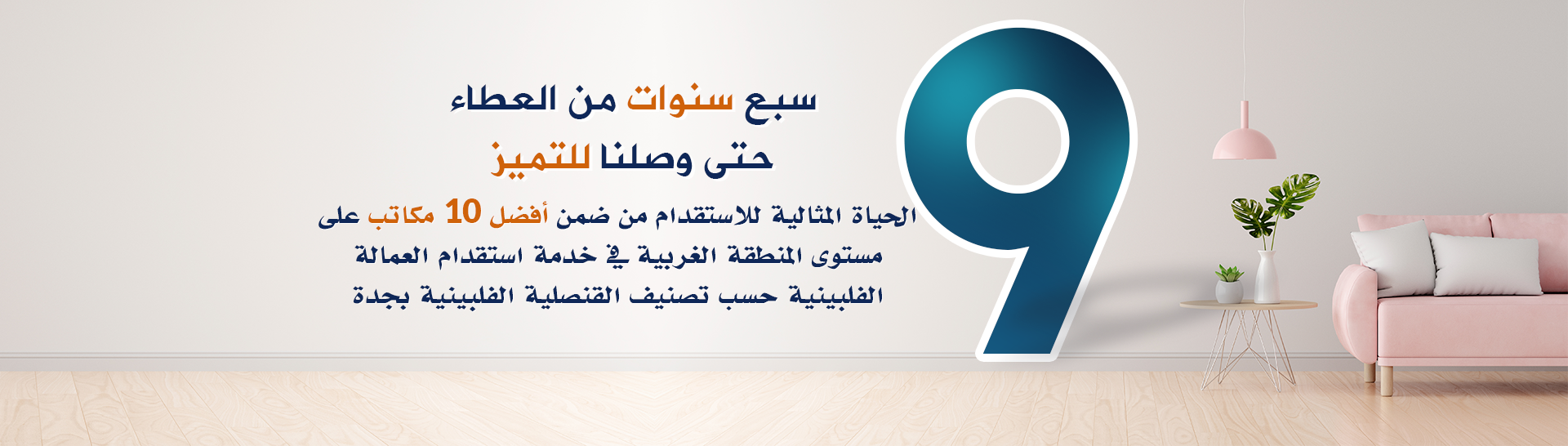 9

سبع سنوات من العطاء
حتى وصلنا للتميز

الحياة المثالية للاستقدام من ضمن أفضل 10 مكاتب على مستوى المنطقة الغربية في خدمة استقدام العمالة الفلبينية حسب تصنيف القنصلية الفلبينية بجدة